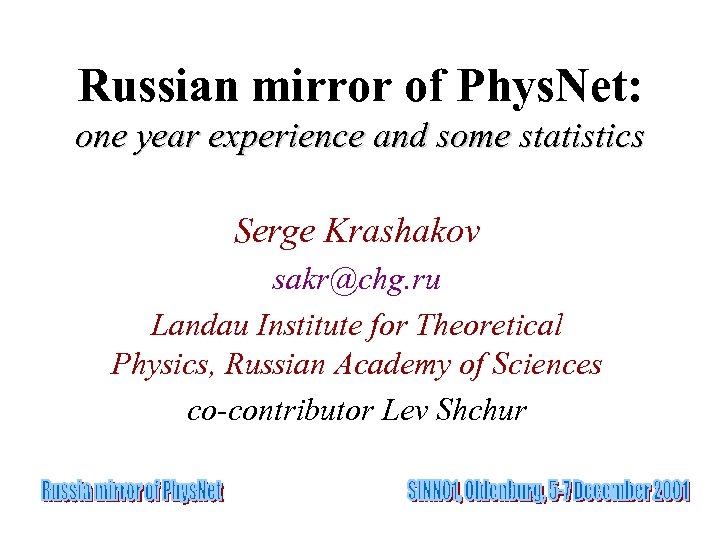 Russian mirror of PhysNet:
one year experience and some statistics

Serge Krashakov
sakr@chg.ru
Landau Institute for Theoretical Physics, Russian Academy of Sciences
co-contributor Lev Shchur

Russia mirror of PhysNet

SINN01, Oldenburg, 5-7 December 2001